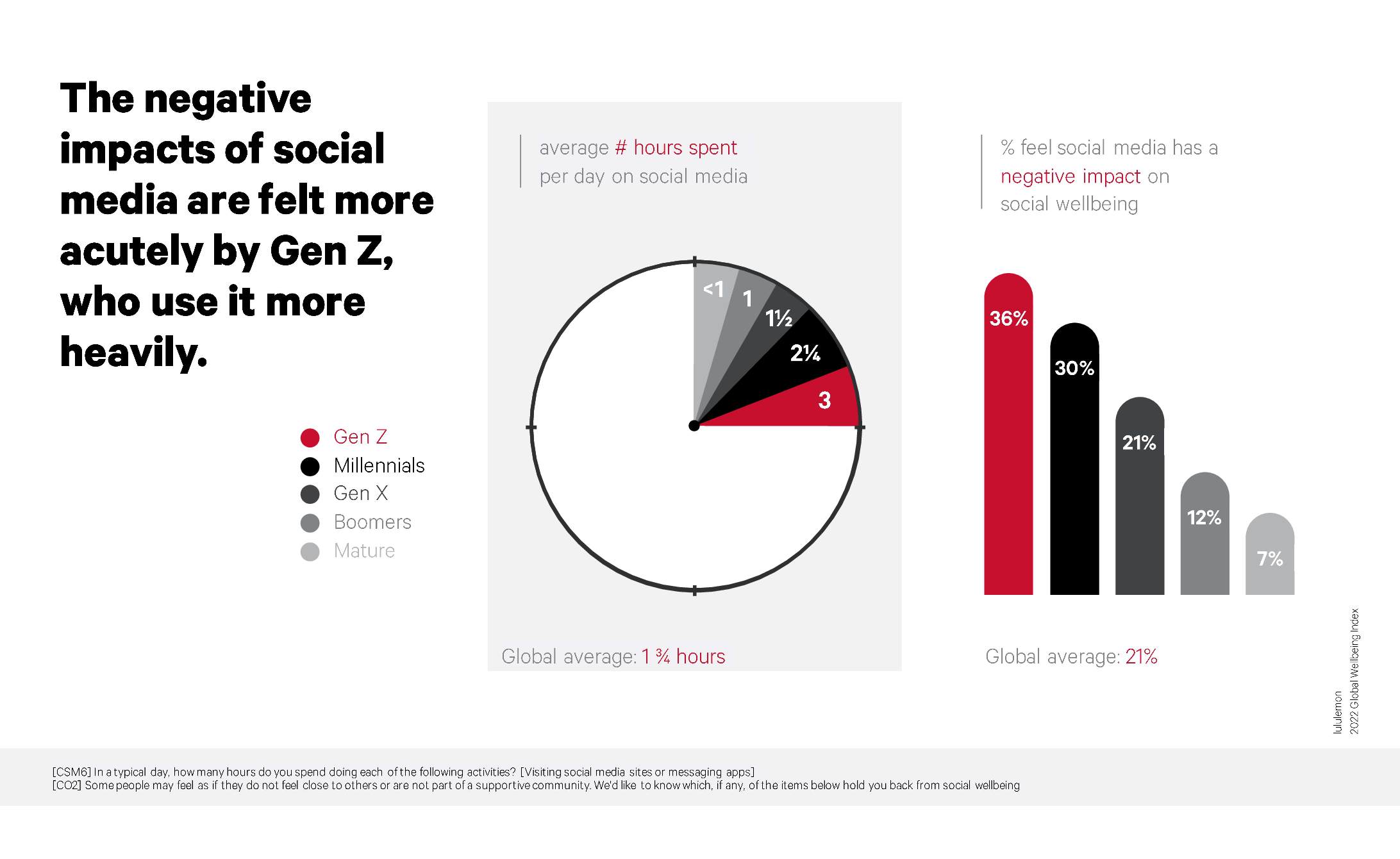 The negative impacts of social media are felt more acutely by Gen Z, who use it more heavily.

Gen Z
Millennials
Gen X
Boomers
Mature

average # hours spent per day on social media

<1
1
1½
2¼
3

Global average: 1 ¾ hours

% feel social media has a negative impact on social wellbeing

36%
30%
21%
12%
7%

Global average: 21%

lululemon
2022 Global Wellbeing Index

[CSM6] In a typical day, how many hours do you spend doing each of the following activities? [Visiting social media sites or messaging apps]
[CO2] Some people may feel as if they do not feel close to others or are not part of a supportive community. We'd like to know which, if any, of the items below hold you back from social wellbeing